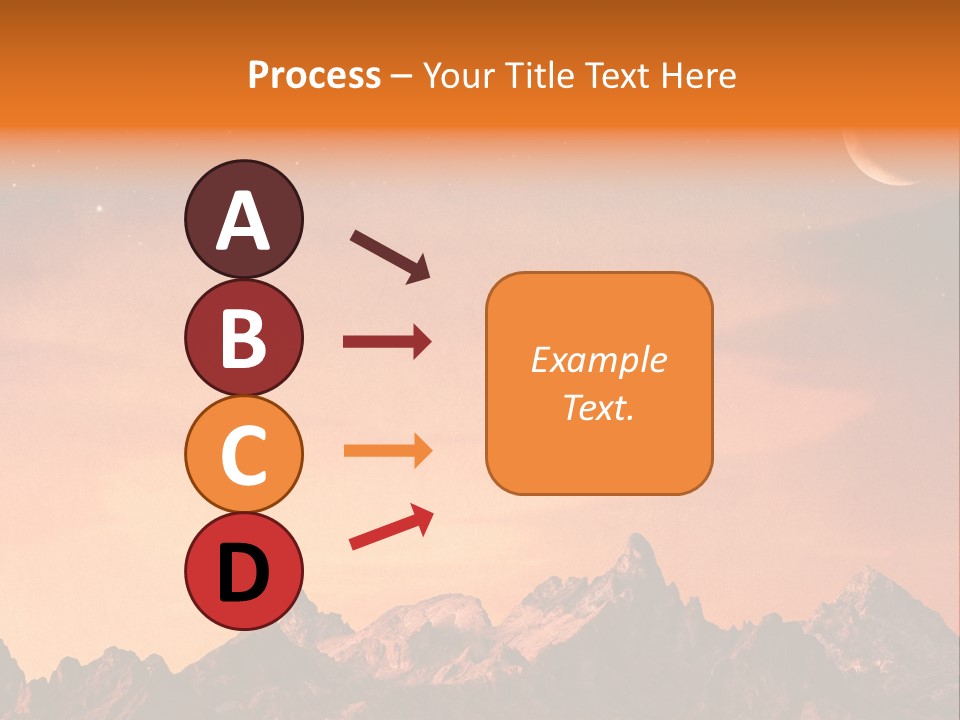 Process – Your Title Text Here

A

B

C

D

Example Text.